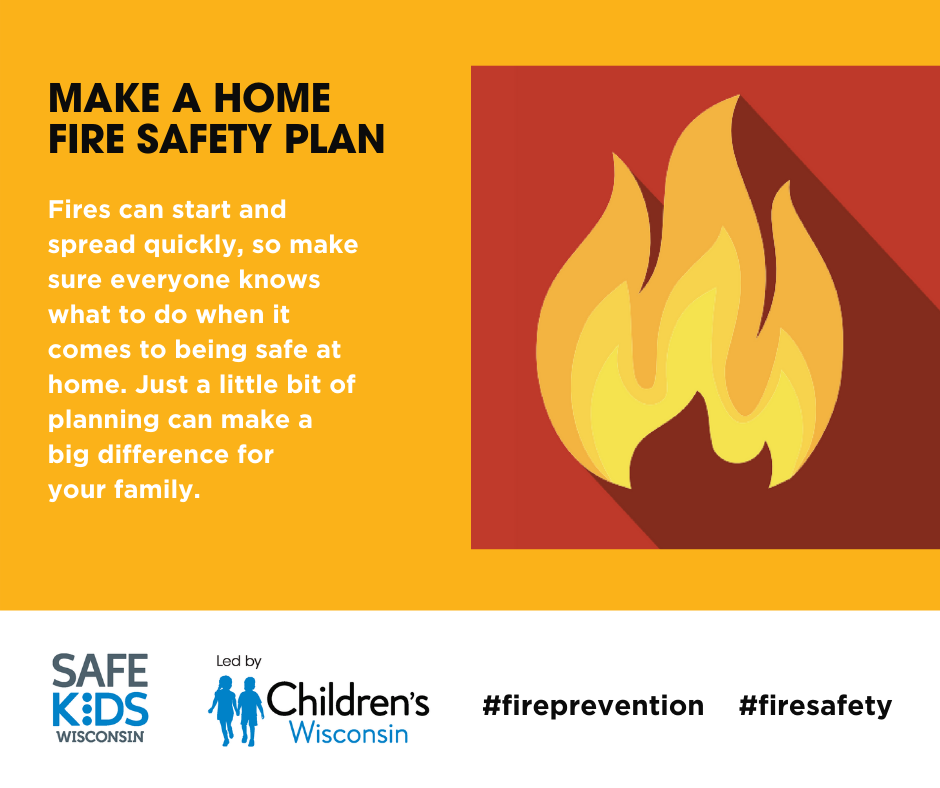 MAKE A HOME FIRE SAFETY PLAN

Fires can start and spread quickly, so make sure everyone knows what to do when it comes to being safe at home. Just a little bit of planning can make a big difference for your family.

SAFE KIDS WISCONSIN

Led by Children's Wisconsin

#fireprevention #firesafety